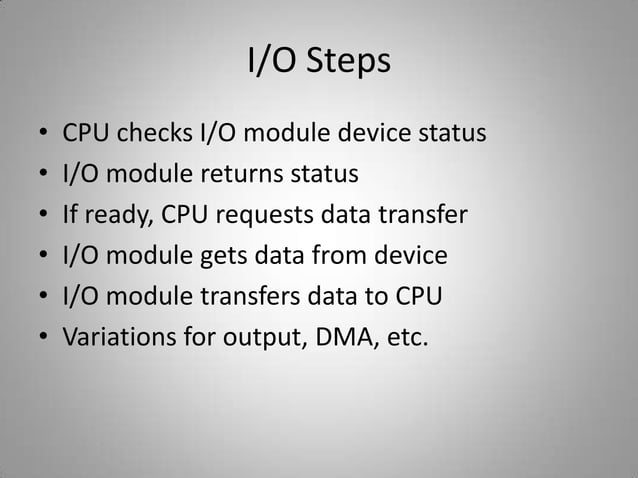 I/O Steps

• CPU checks I/O module device status
• I/O module returns status
• If ready, CPU requests data transfer
• I/O module gets data from device
• I/O module transfers data to CPU
• Variations for output, DMA, etc.